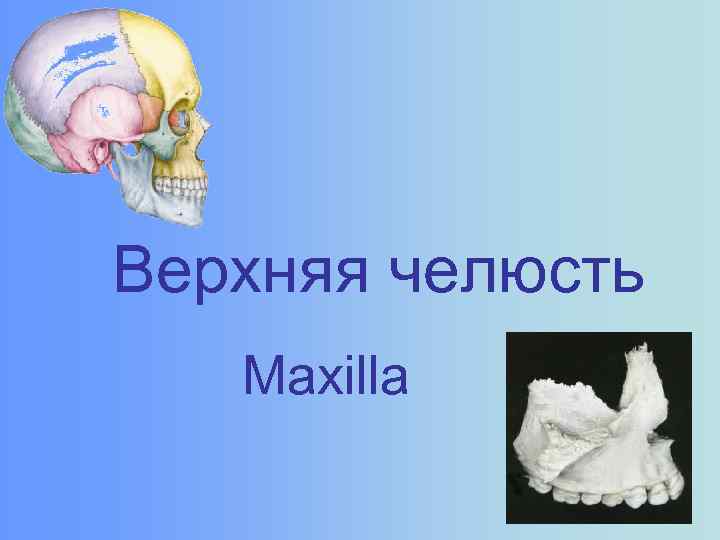 Верхняя челюсть

Maxilla